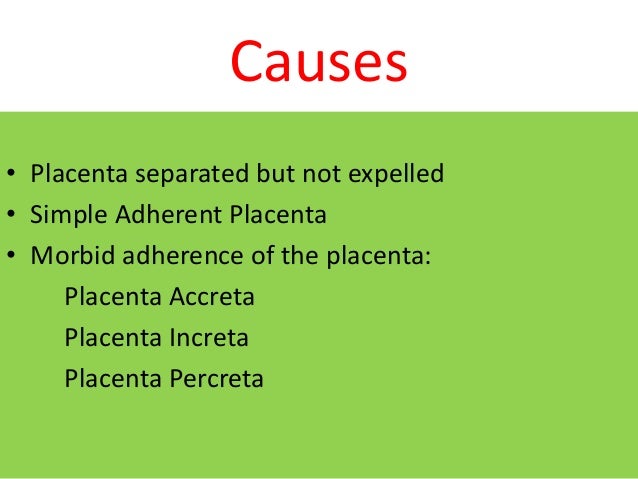 Causes

• Placenta separated but not expelled
• Simple Adherent Placenta
• Morbid adherence of the placenta:
Placenta Accreta
Placenta Increta
Placenta Percreta